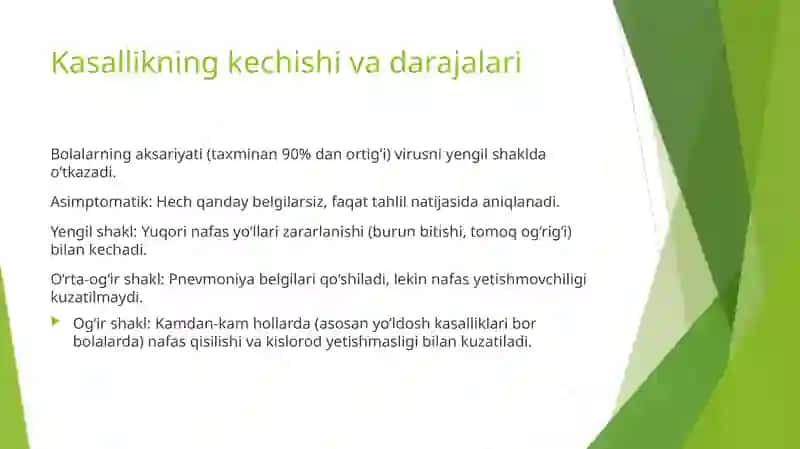 Kasallikning kechishi va darajalari

Bolalarning aksariyati (taxminan 90% dan ortig'i) virusni yengil shaklda o'tkazadi.

Asimptomatik: Hech qanday belgilarsiz, faqat tahlil natijasida aniqlanadi.

Yengil shakl: Yuqori nafas yo'llari zararlanishi (burun bitishi, tomoq og'rig'i) bilan kechadi.

O'rta-og'ir shakl: Pnevmoniya belgilari qo'shiladi, lekin nafas yetishmovchiligi kuzatilmaydi.

Og'ir shakl: Kamdan-kam hollarda (asosan yo'ldosh kasalliklari bor bolalarda) nafas qisilishi va kislorod yetishmasligi bilan kuzatiladi.